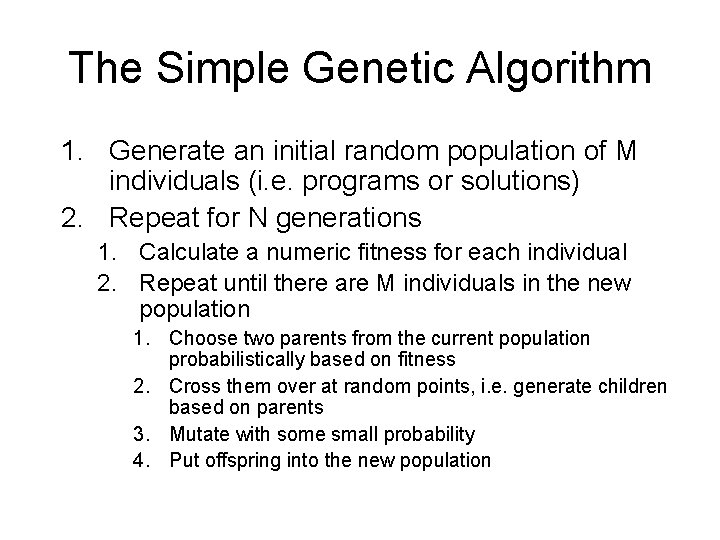 The Simple Genetic Algorithm

1. Generate an initial random population of M individuals (i.e. programs or solutions)
2. Repeat for N generations
   1. Calculate a numeric fitness for each individual
   2. Repeat until there are M individuals in the new population
      1. Choose two parents from the current population probabilistically based on fitness
      2. Cross them over at random points, i.e. generate children based on parents
      3. Mutate with some small probability
      4. Put offspring into the new population